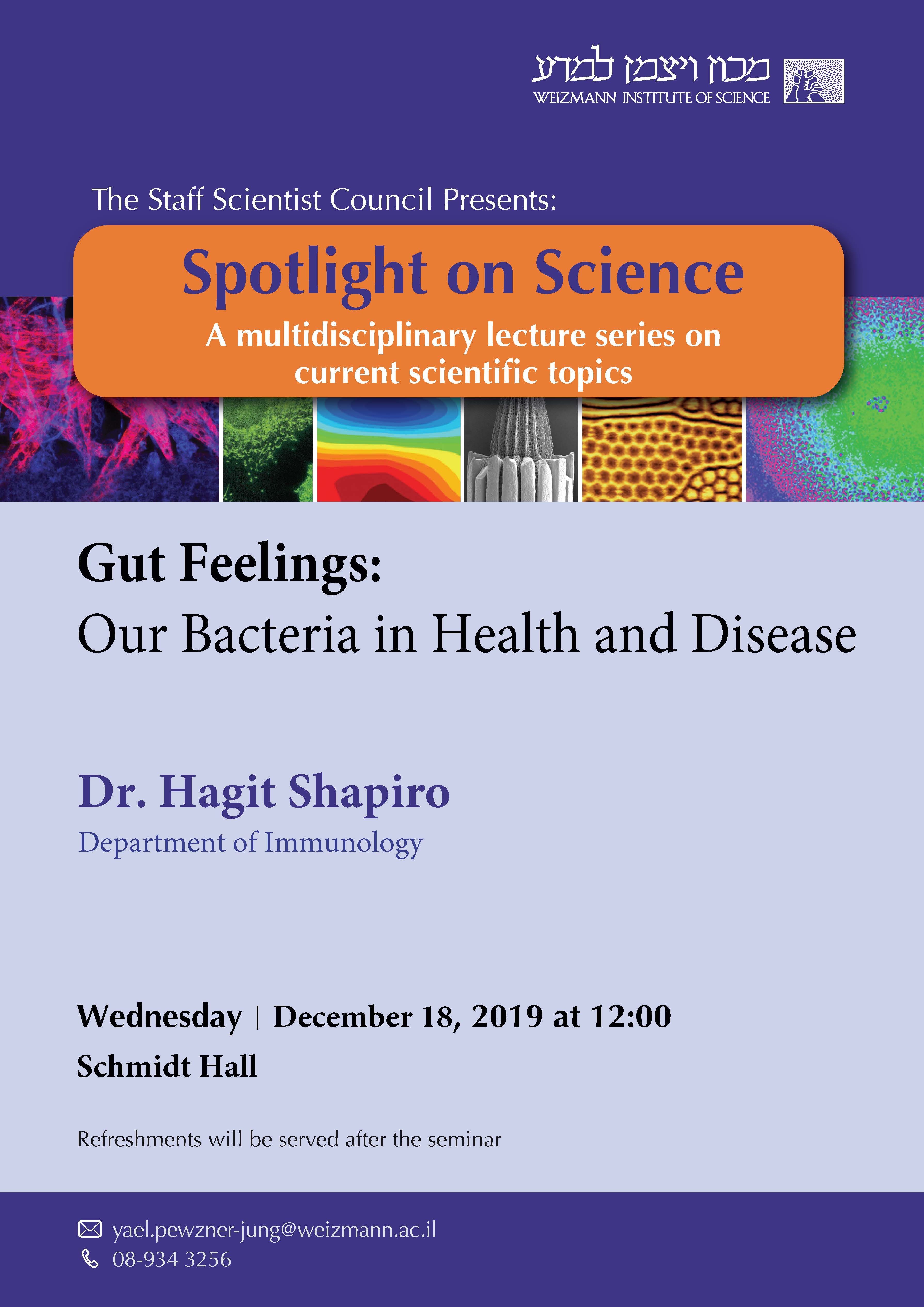 מכון ויצמן למדע
WEIZMANN INSTITUTE OF SCIENCE

The Staff Scientist Council Presents:

Spotlight on Science

A multidisciplinary lecture series on current scientific topics

Gut Feelings:
Our Bacteria in Health and Disease

Dr. Hagit Shapiro
Department of Immunology

Wednesday | December 18, 2019 at 12:00
Schmidt Hall

Refreshments will be served after the seminar

yael.pewzner-jung@weizmann.ac.il
08-934 3256